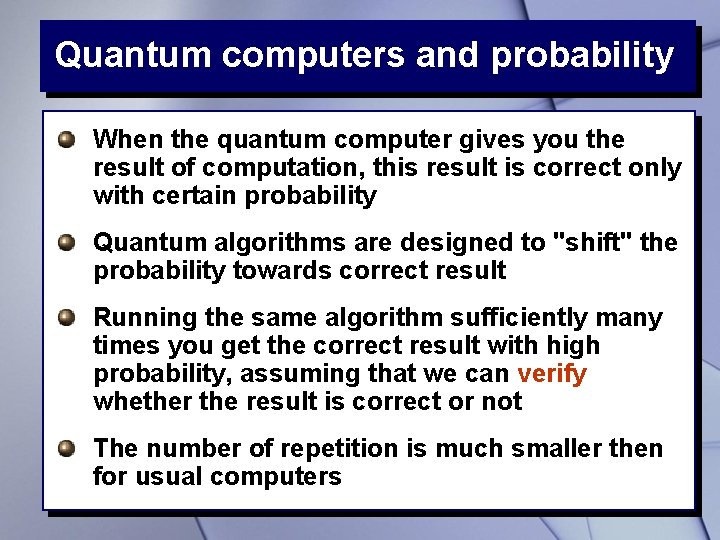 Quantum computers and probability

When the quantum computer gives you the result of computation, this result is correct only with certain probability

Quantum algorithms are designed to "shift" the probability towards correct result

Running the same algorithm sufficiently many times you get the correct result with high probability, assuming that we can verify whether the result is correct or not

The number of repetition is much smaller then for usual computers